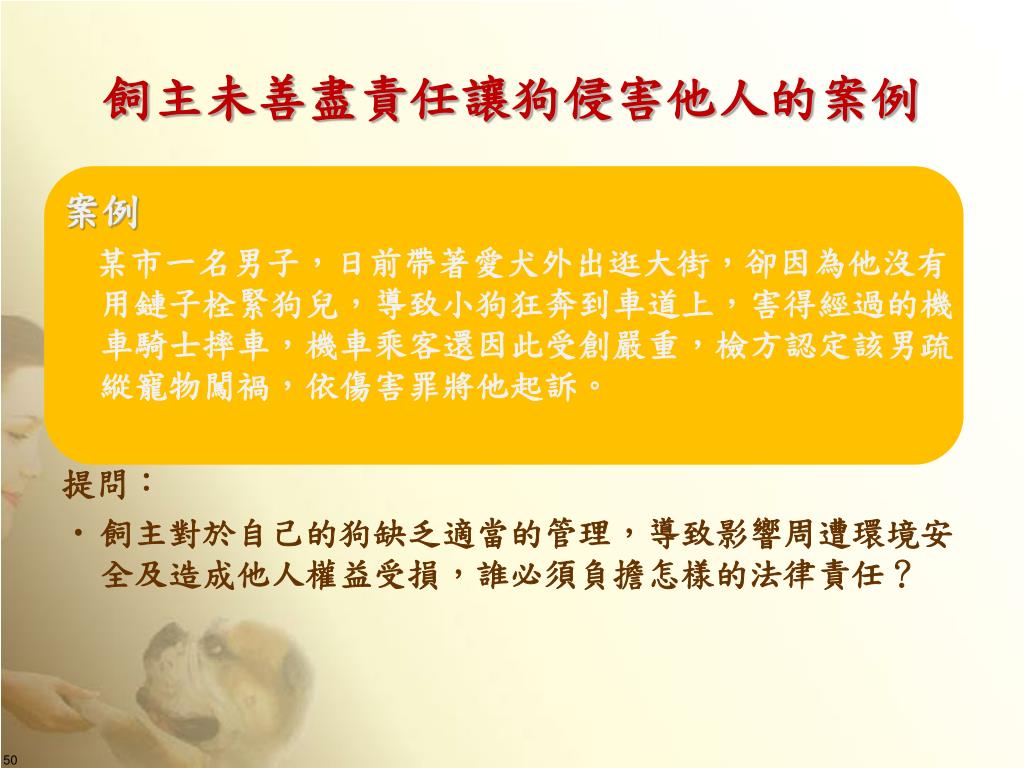 飼主未善盡責任讓狗侵害他人的案例

案例

某市一名男子，日前帶著愛犬外出逛大街，卻因為他沒有用鏈子栓緊狗兒，導致小狗狂奔到車道上，害得經過的機車騎士摔車，機車乘客還因此受創嚴重，檢方認定該男疏縱寵物闖禍，依傷害罪將他起訴。

提問：

• 飼主對於自己的狗缺乏適當的管理，導致影響周遭環境安全及造成他人權益受損，誰必須負擔怎樣的法律責任？

50